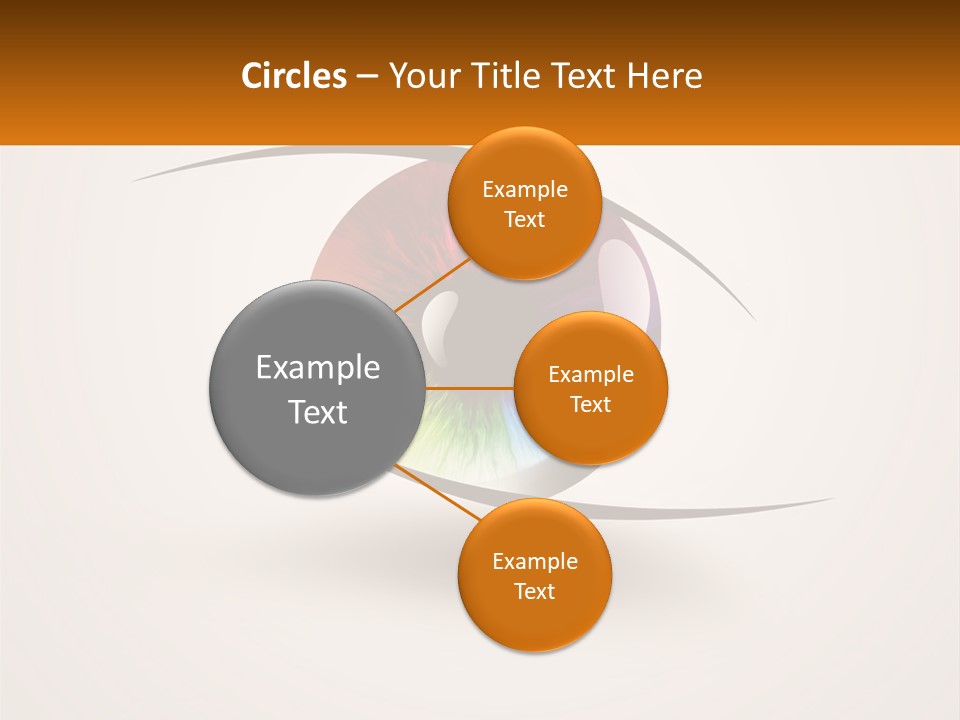 Circles – Your Title Text Here

Example Text

Example Text

Example Text

Example Text